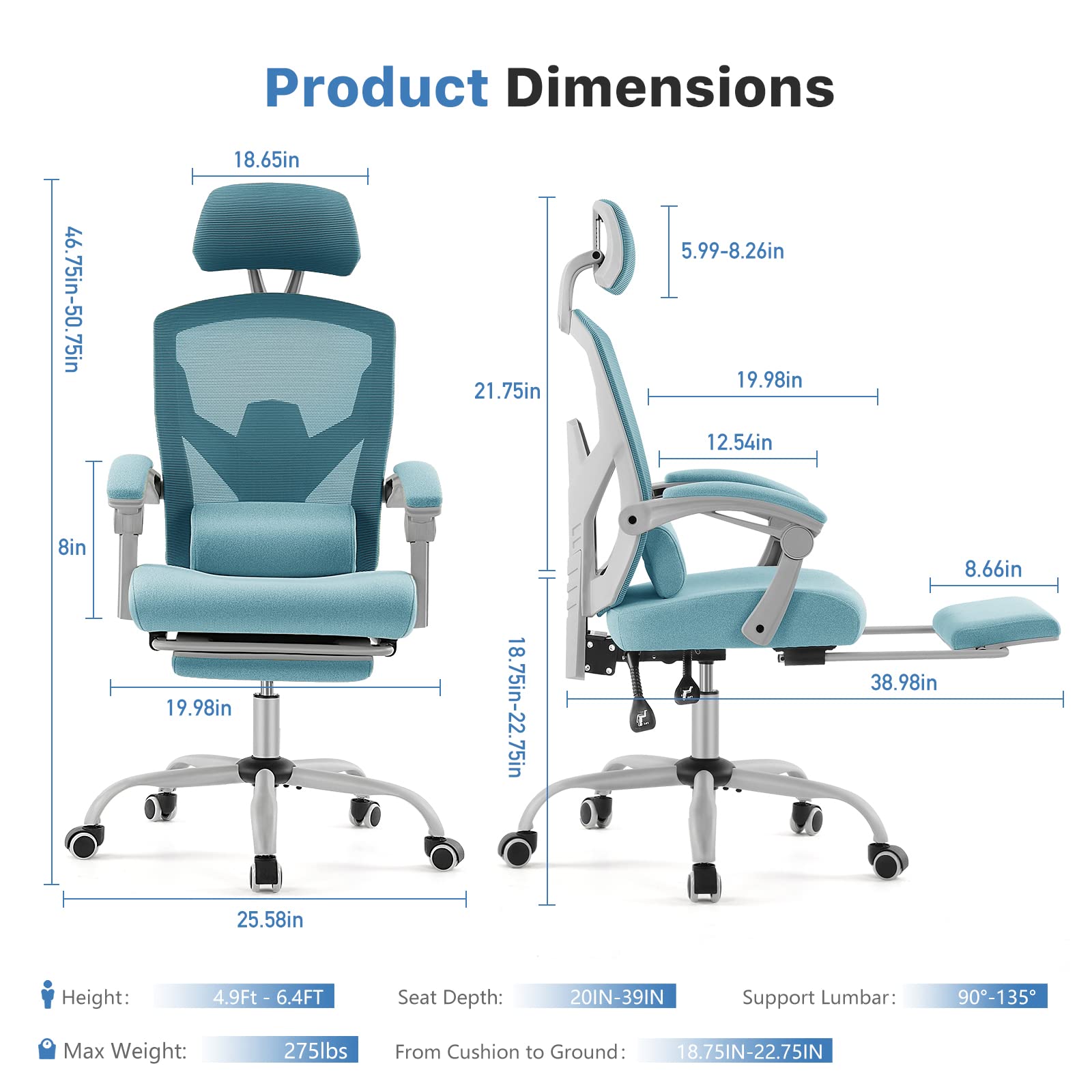 Product Dimensions

18.65in

46.75in-50.75in

8in

19.98in

25.58in

21.75in

5.99-8.26in

19.98in

12.54in

8.66in

38.98in

18.75in-22.75in

Height: 4.9Ft - 6.4FT

Seat Depth: 20IN-39IN

Support Lumbar: 90°-135°

Max Weight: 275lbs

From Cushion to Ground: 18.75IN-22.75IN